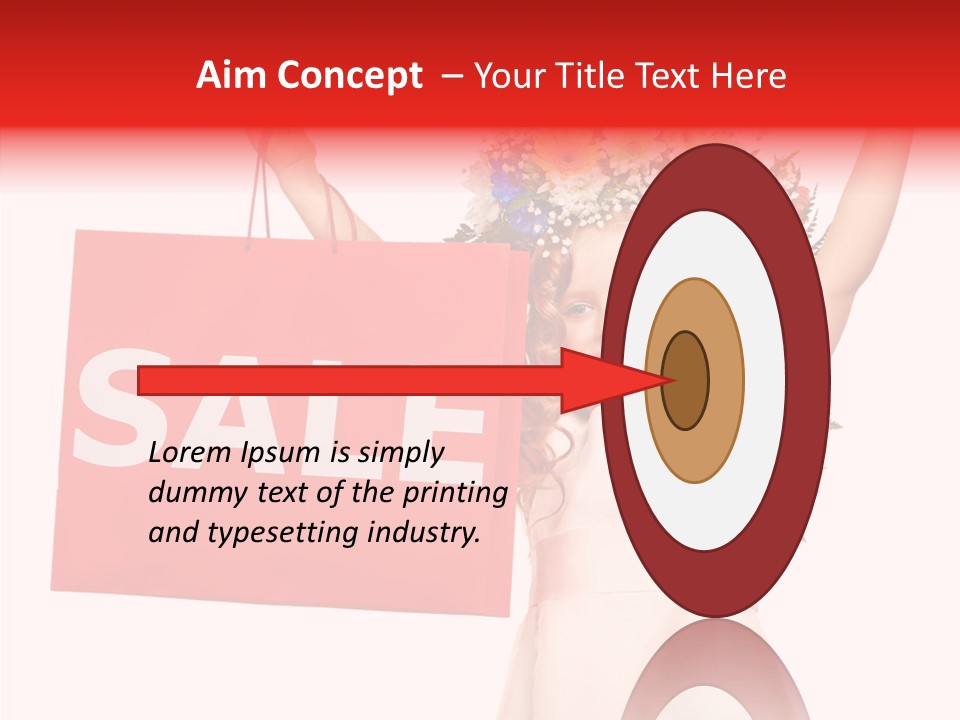 Aim Concept – Your Title Text Here

SALE

Lorem Ipsum is simply dummy text of the printing and typesetting industry.